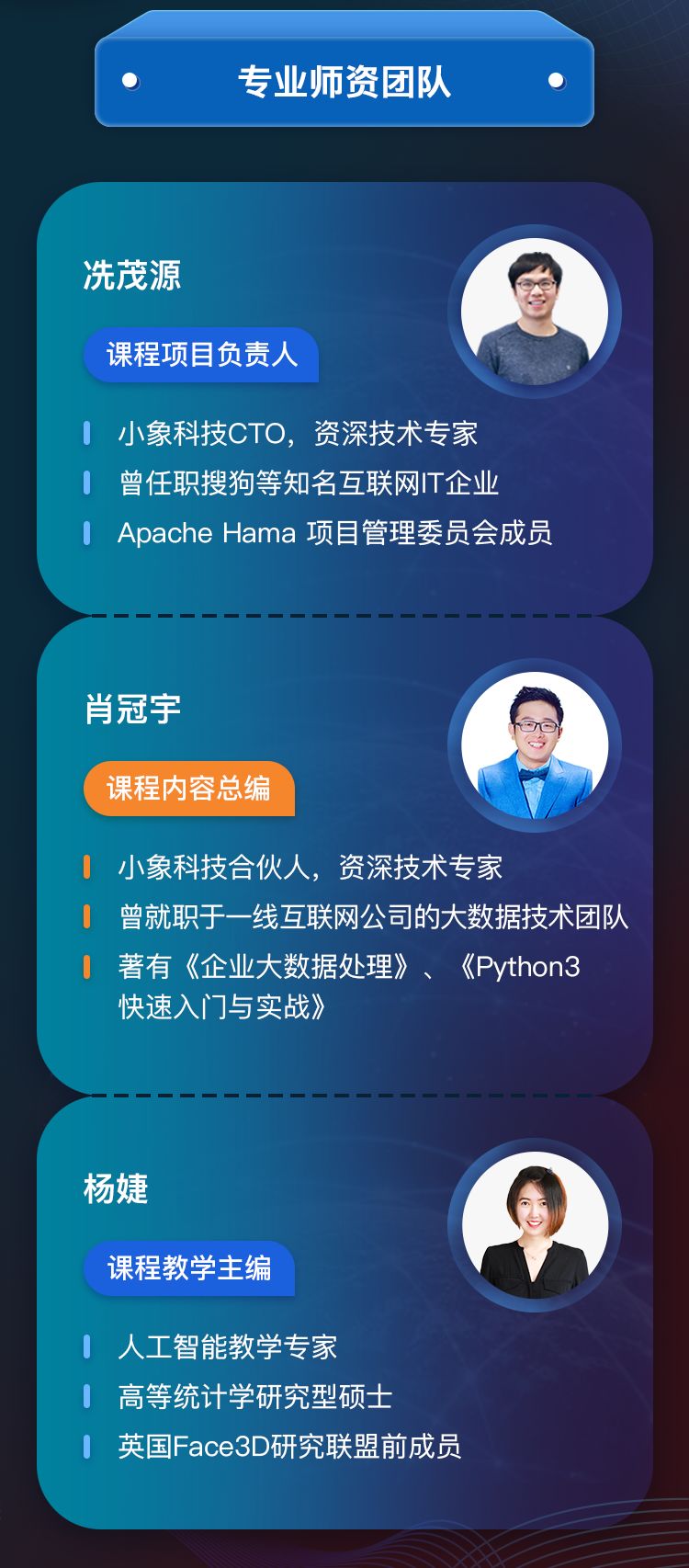 专业师资团队

冼茂源

课程项目负责人

小象科技CTO，资深技术专家

曾任职搜狗等知名互联网IT企业

Apache Hama 项目管理委员会成员

肖冠宇

课程内容总编

小象科技合伙人，资深技术专家

曾就职于一线互联网公司的大数据技术团队

著有《企业大数据处理》、《Python3快速入门与实战》

杨婕

课程教学主编

人工智能教学专家

高等统计学研究型硕士

英国Face3D研究联盟前成员